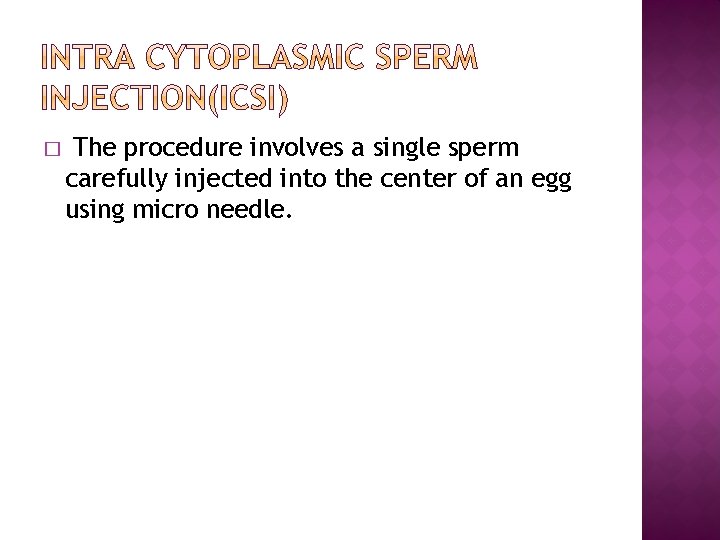 INTRA CYTOPLASMIC SPERM INJECTION(ICSI)

□ The procedure involves a single sperm carefully injected into the center of an egg using micro needle.